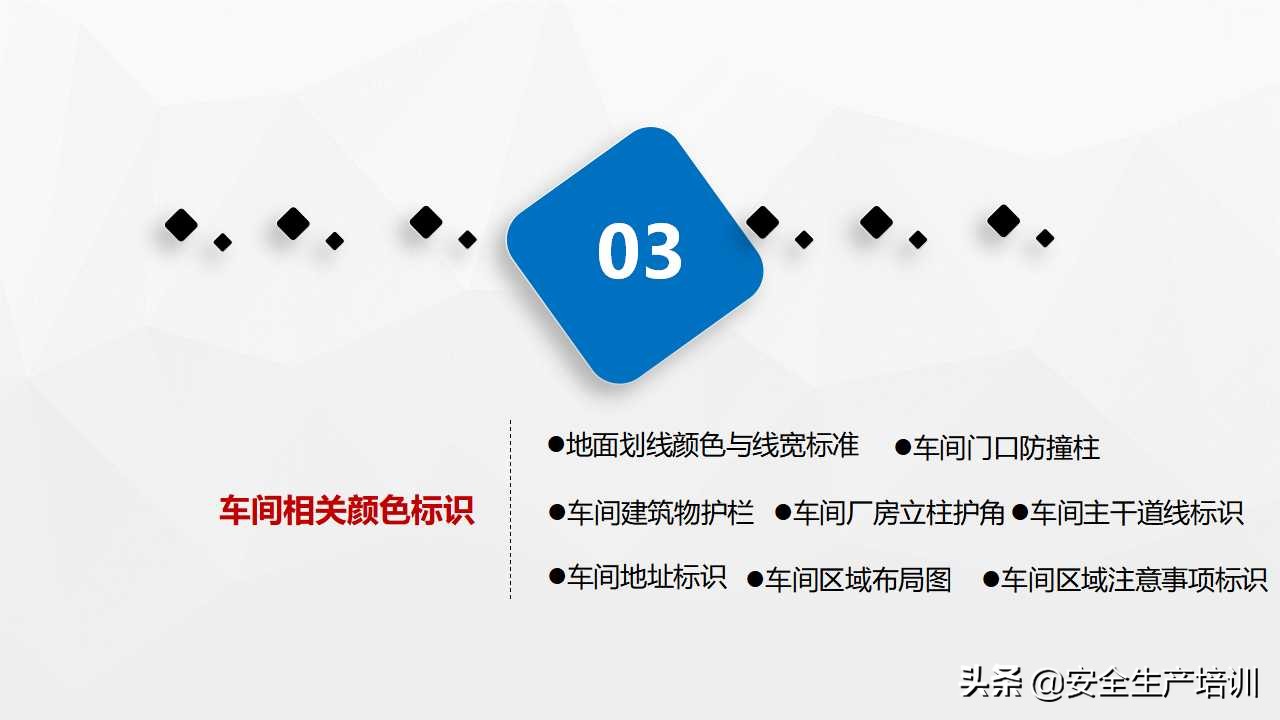 03

车间相关颜色标识

●地面划线颜色与线宽标准 ●车间门口防撞柱

●车间建筑物护栏 ●车间厂房立柱护角 ●车间主干道线标识

●车间地址标识 ●车间区域布局图 ●车间区域注意事项标识

头条 @安全生产培训